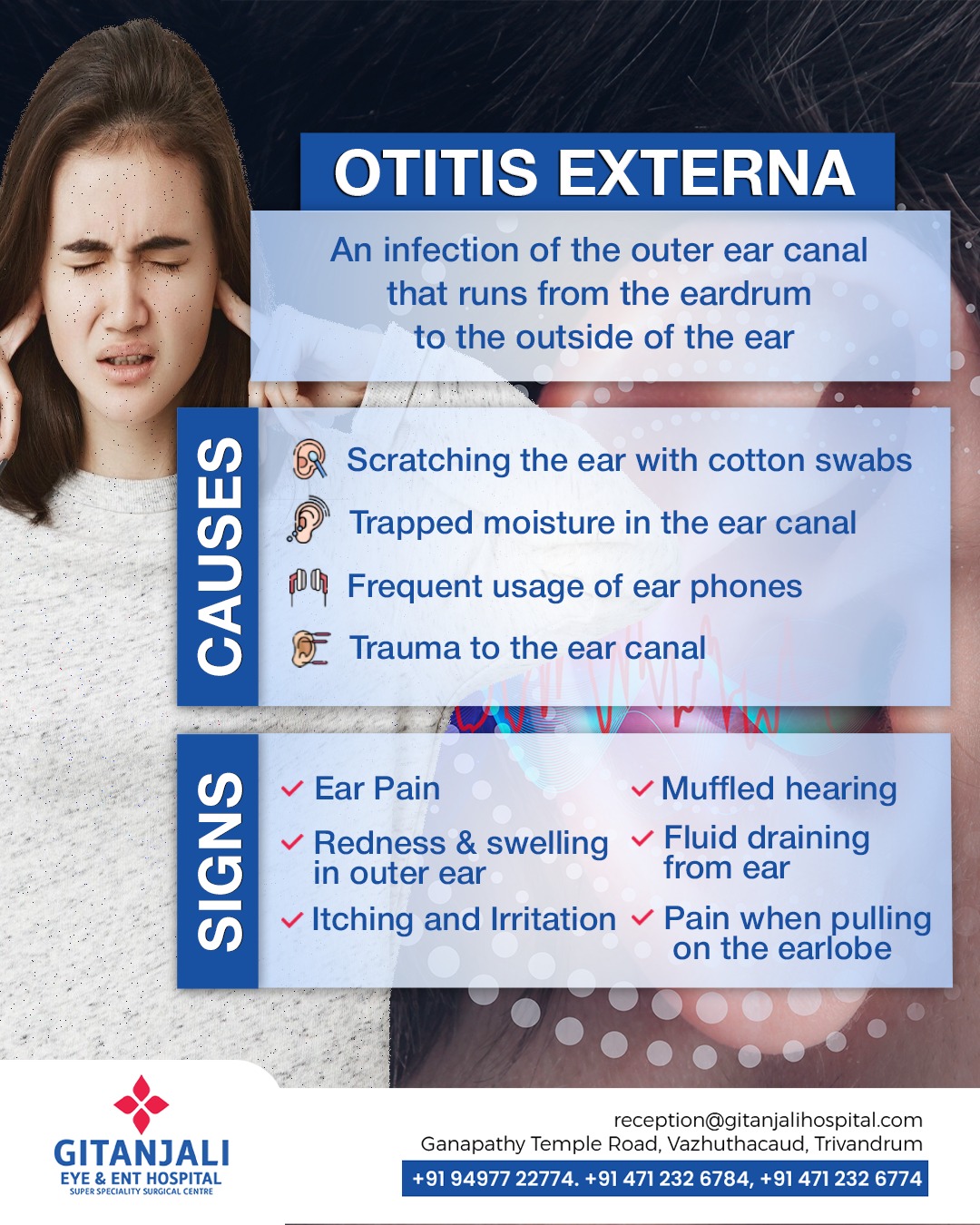 OTITIS EXTERNA

An infection of the outer ear canal that runs from the eardrum to the outside of the ear

CAUSES

Scratching the ear with cotton swabs

Trapped moisture in the ear canal

Frequent usage of ear phones

Trauma to the ear canal

SIGNS

Ear Pain

Redness & swelling in outer ear

Itching and Irritation

Muffled hearing

Fluid draining from ear

Pain when pulling on the earlobe

GITANJALI
EYE & ENT HOSPITAL
SUPER SPECIALITY SURGICAL CENTRE

reception@gitanjalihospital.com
Ganapathy Temple Road, Vazhuthacaud, Trivandrum
+91 94977 22774. +91 471 232 6784, +91 471 232 6774